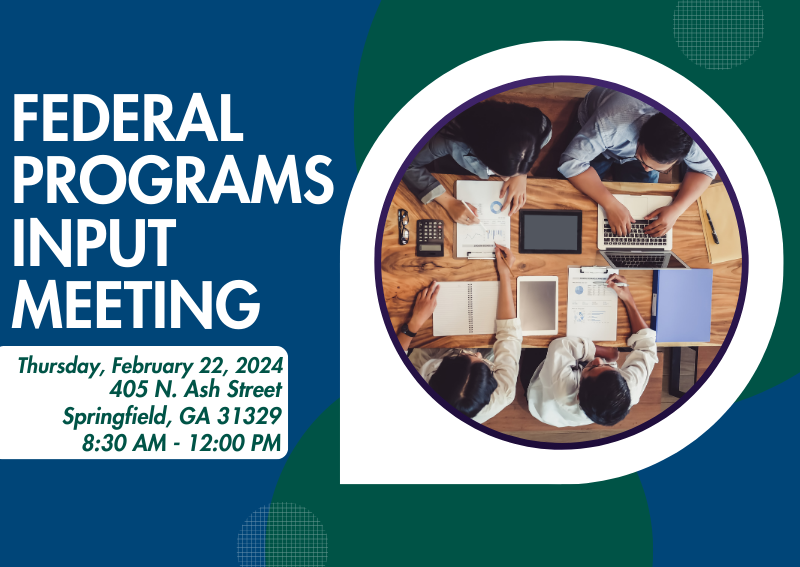 FEDERAL PROGRAMS INPUT MEETING

Thursday, February 22, 2024
405 N. Ash Street
Springfield, GA 31329
8:30 AM - 12:00 PM